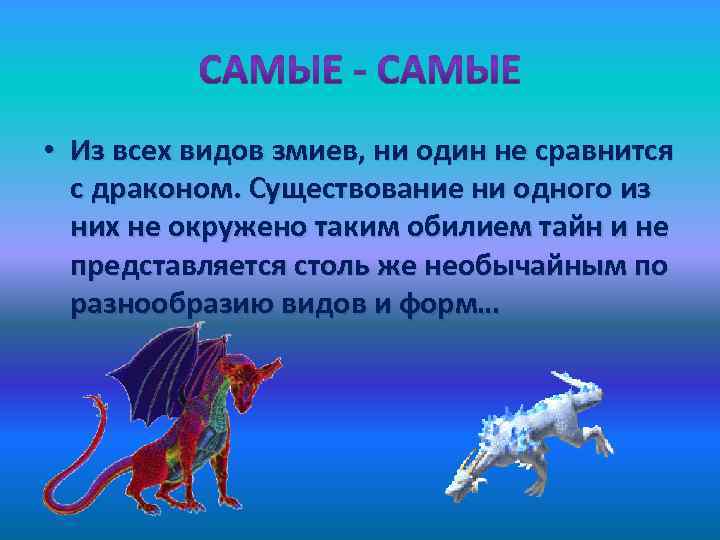 САМЫЕ - САМЫЕ

• Из всех видов змиев, ни один не сравнится с драконом. Существование ни одного из них не окружено таким обилием тайн и не представляется столь же необычайным по разнообразию видов и форм…